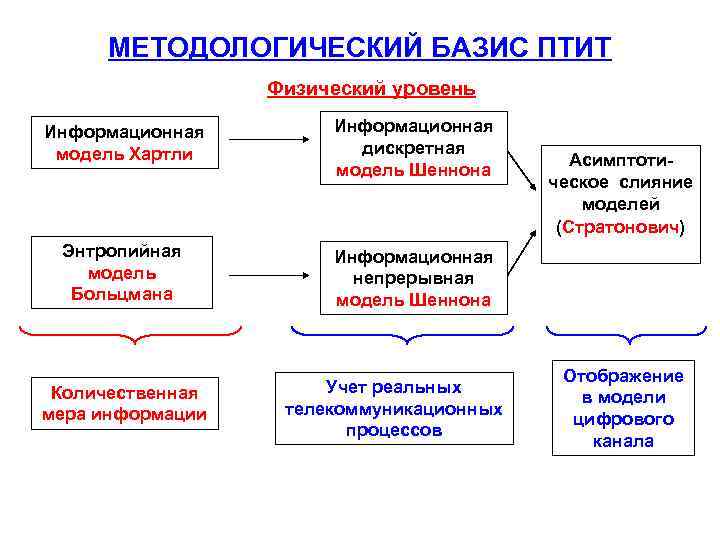 МЕТОДОЛОГИЧЕСКИЙ БАЗИС ПТИТ

Физический уровень

Информационная модель Хартли

Информационная дискретная модель Шеннона

Асимптотическое слияние моделей (Стратонович)

Энтропийная модель Больцмана

Информационная непрерывная модель Шеннона

Количественная мера информации

Учет реальных телекоммуникационных процессов

Отображение в модели цифрового канала